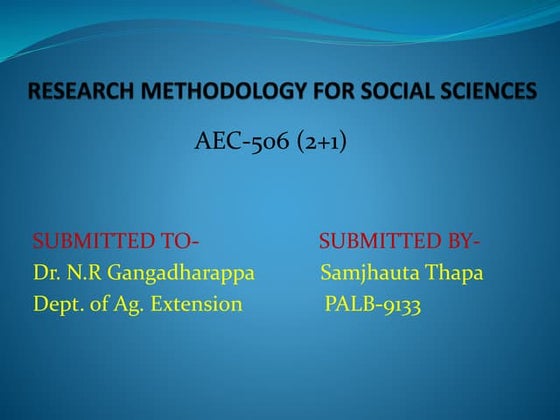 RESEARCH METHODOLOGY FOR SOCIAL SCIENCES

AEC-506 (2+1)

SUBMITTED TO-
Dr. N.R Gangadharappa
Dept. of Ag. Extension

SUBMITTED BY-
Samjhauta Thapa
PALB-9133